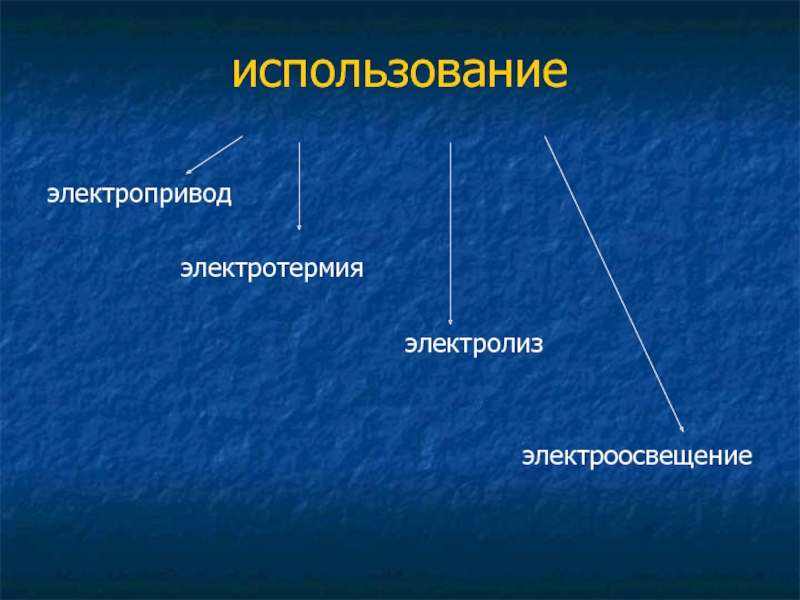 использование

электропривод

электротермия

электролиз

электроосвещение